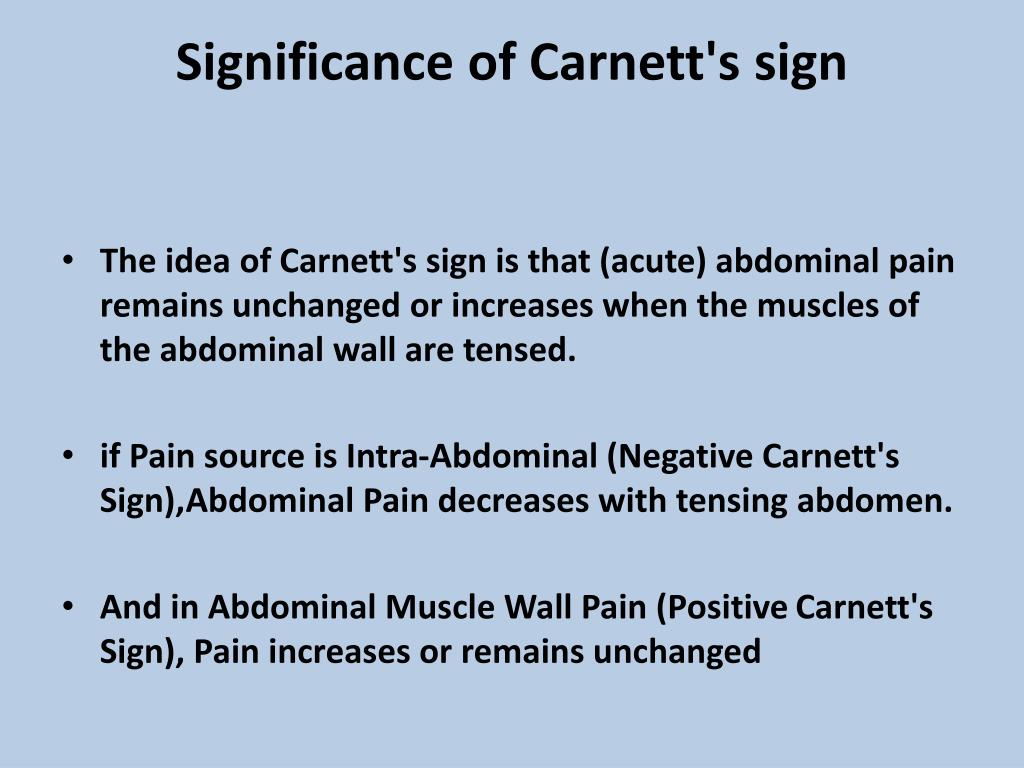 Significance of Carnett's sign

• The idea of Carnett's sign is that (acute) abdominal pain remains unchanged or increases when the muscles of the abdominal wall are tensed.

• if Pain source is Intra-Abdominal (Negative Carnett's Sign),Abdominal Pain decreases with tensing abdomen.

• And in Abdominal Muscle Wall Pain (Positive Carnett's Sign), Pain increases or remains unchanged